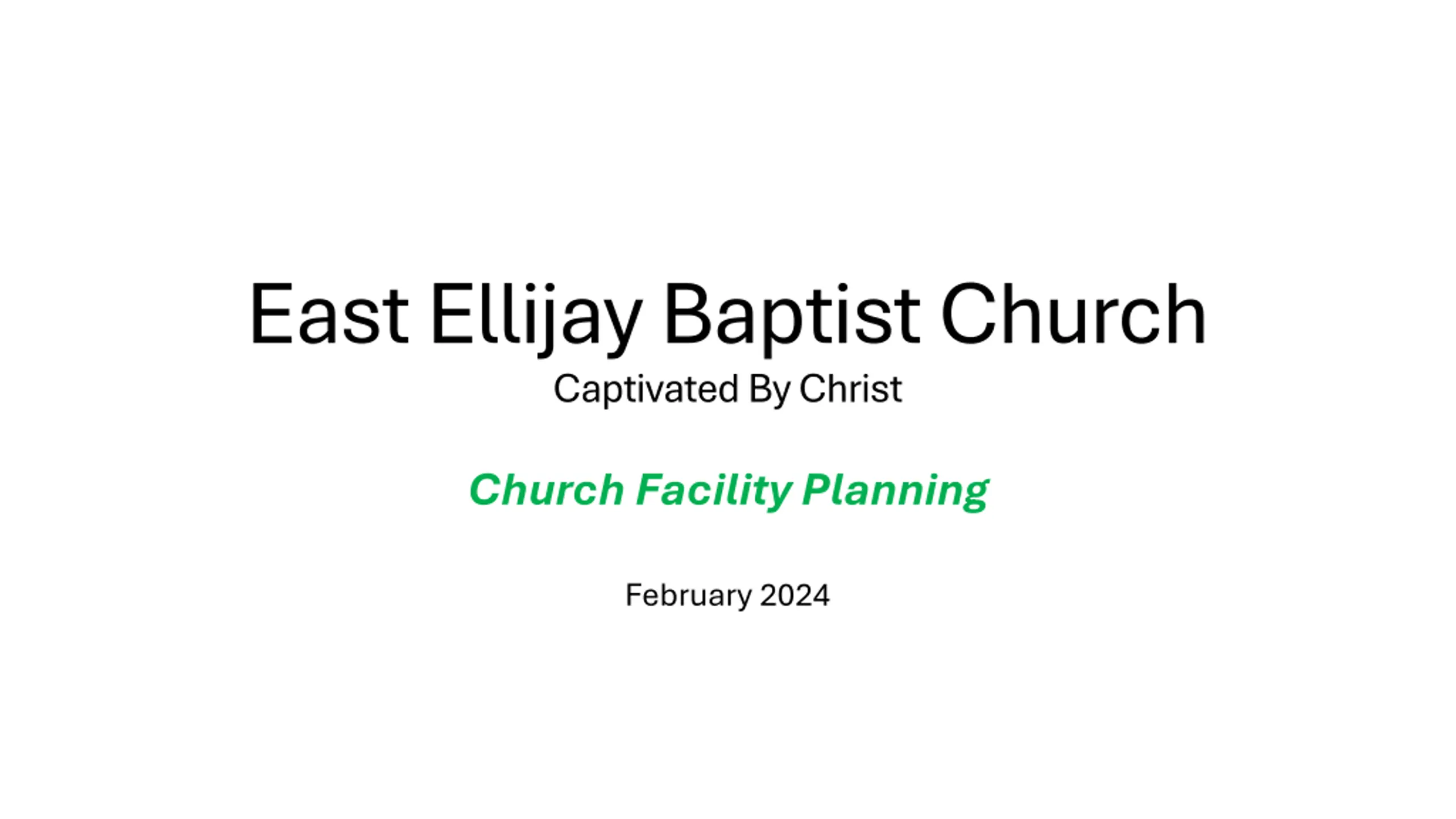 East Ellijay Baptist Church
Captivated By Christ

Church Facility Planning

February 2024